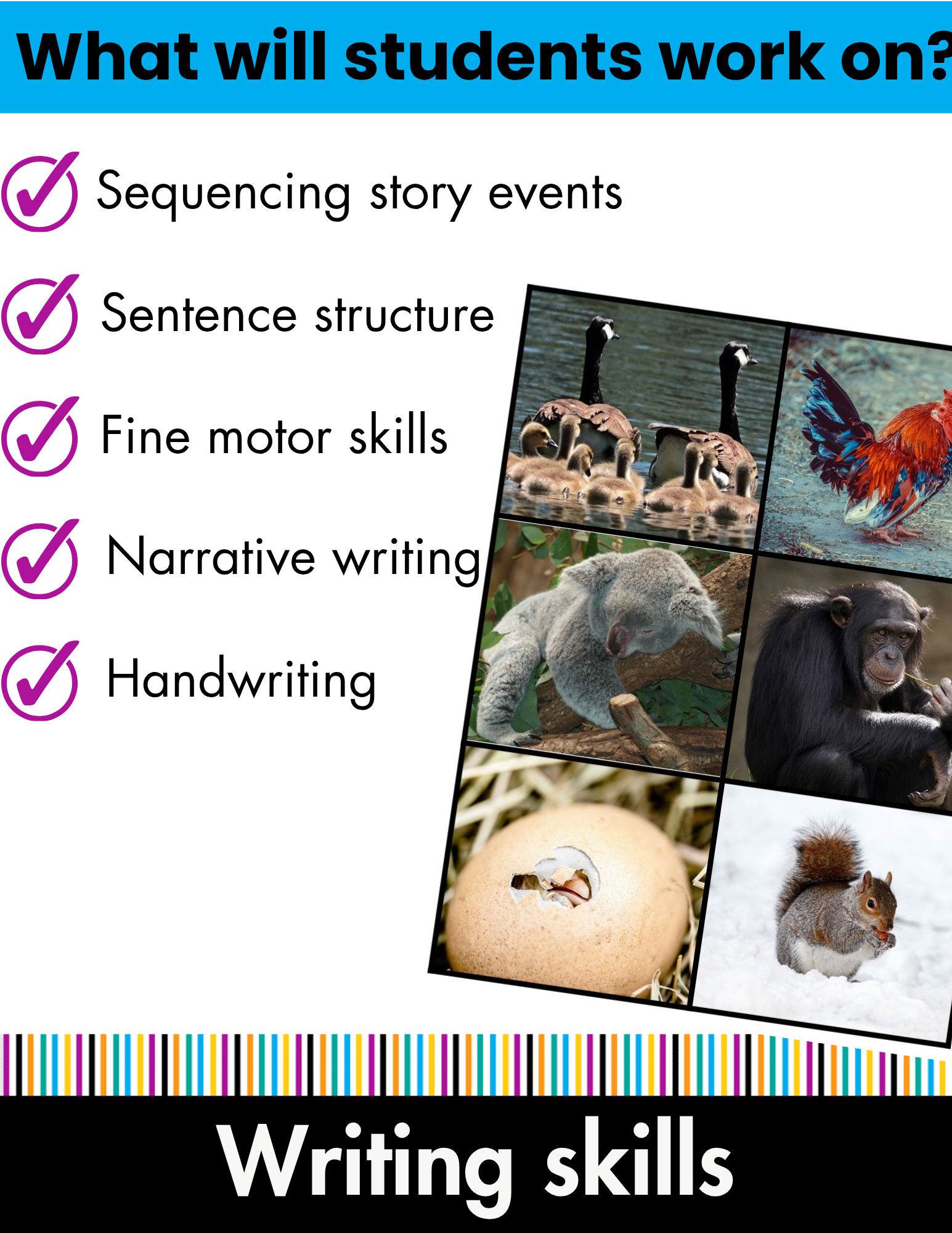 What will students work on?

Sequencing story events

Sentence structure

Fine motor skills

Narrative writing

Handwriting

Writing skills